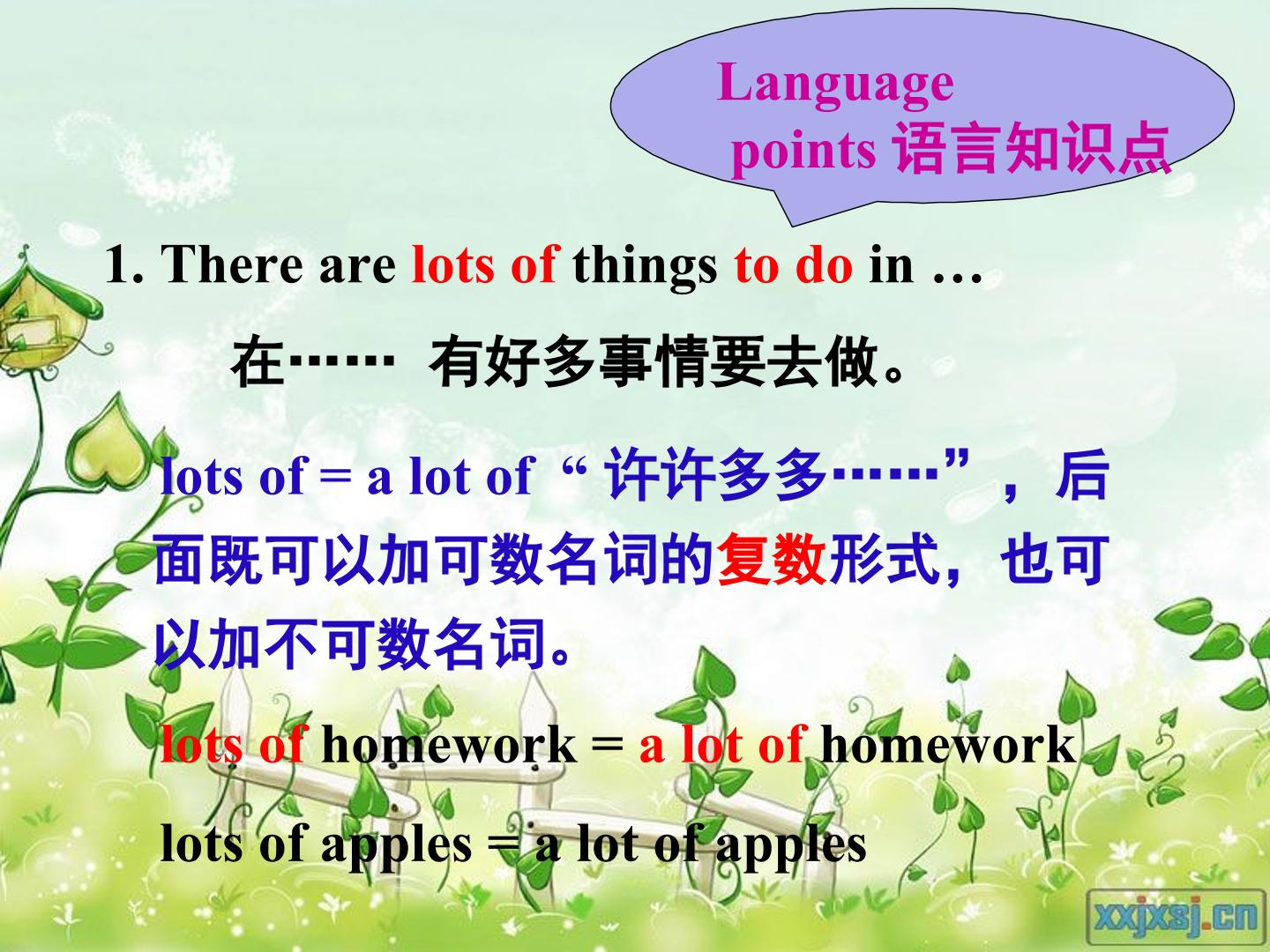 Language points 语言知识点

1. There are lots of things to do in …

在…… 有好多事情要去做。

lots of = a lot of “许许多多……”，后面既可以加可数名词的复数形式，也可以加不可数名词。

lots of homework = a lot of homework

lots of apples = a lot of apples

xxjxsj.cn